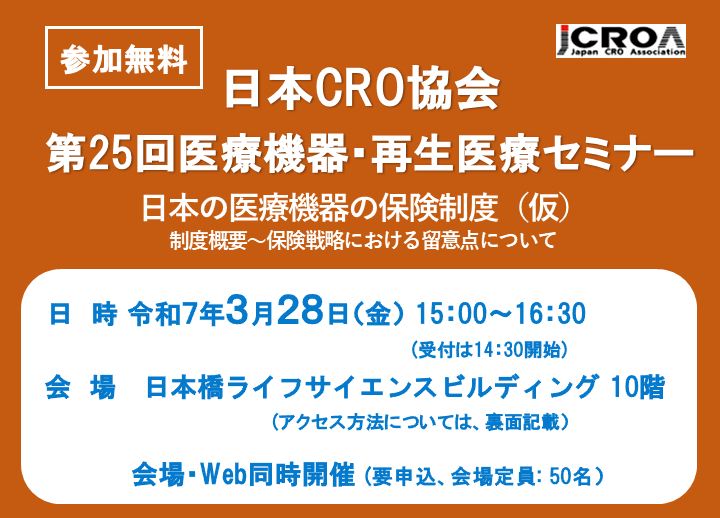 参加無料

JCROA
Japan CRO Association

日本CRO協会
第25回医療機器・再生医療セミナー
日本の医療機器の保険制度（仮）
制度概要～保険戦略における留意点について

日　時 令和7年3月28日（金） 15:00～16:30
（受付は14:30開始）
会　場　日本橋ライフサイエンスビルディング 10階
（アクセス方法については、裏面記載）

会場・Web同時開催（要申込、会場定員: 50名）